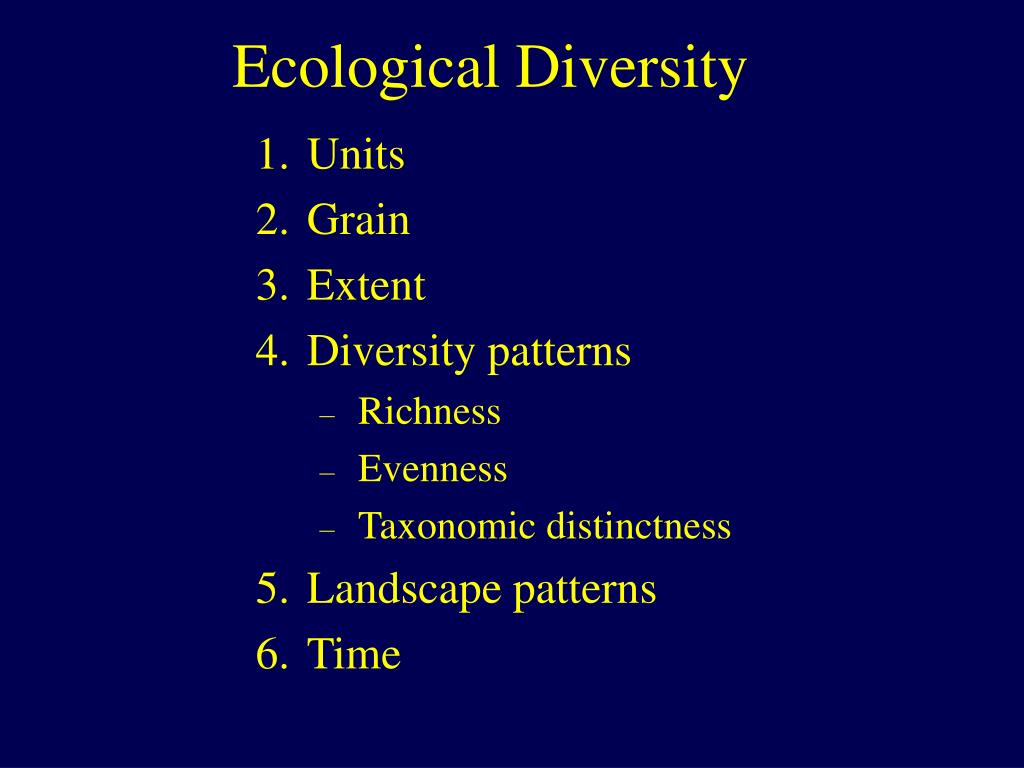 Ecological Diversity

1. Units
2. Grain
3. Extent
4. Diversity patterns
   – Richness
   – Evenness
   – Taxonomic distinctness
5. Landscape patterns
6. Time